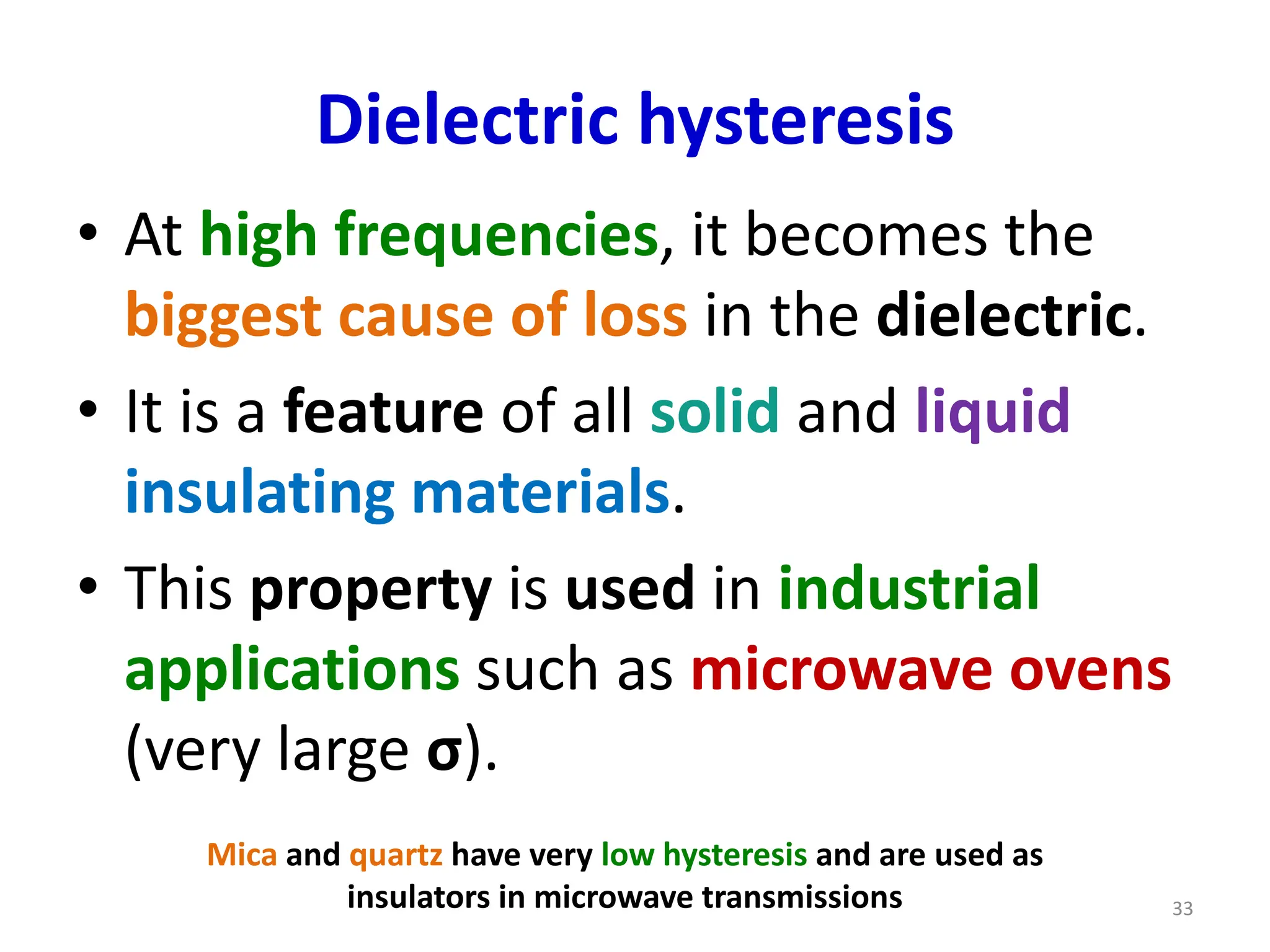 Dielectric hysteresis

• At high frequencies, it becomes the biggest cause of loss in the dielectric.

• It is a feature of all solid and liquid insulating materials.

• This property is used in industrial applications such as microwave ovens (very large $\sigma$).

Mica and quartz have very low hysteresis and are used as insulators in microwave transmissions

33